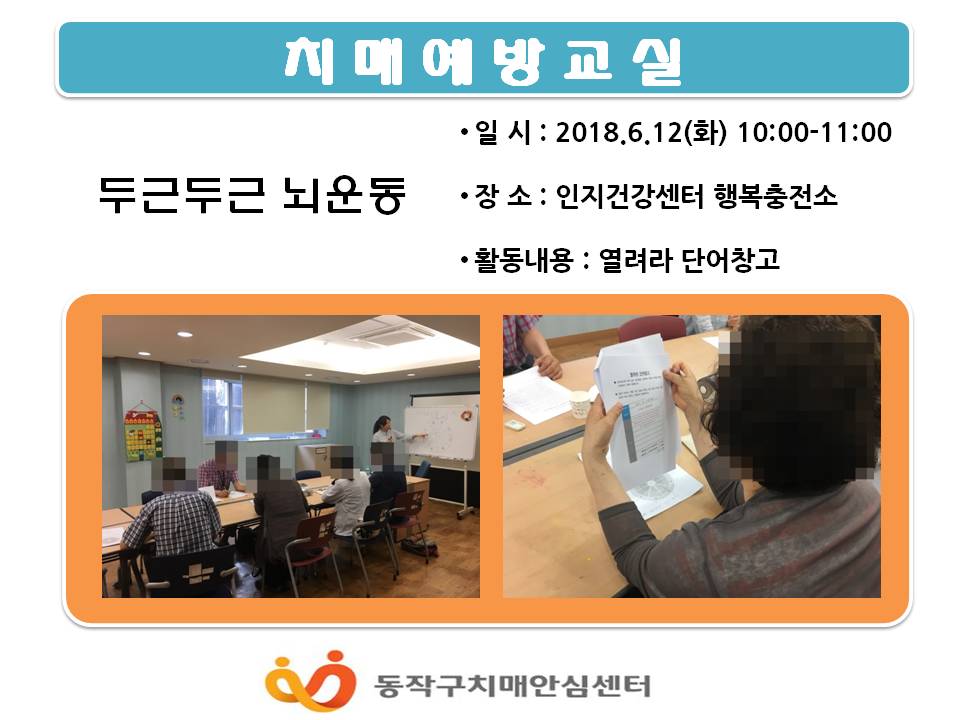 치매예방교실

두근두근 뇌운동

• 일 시 : 2018.6.12(화) 10:00-11:00

• 장 소 : 인지건강센터 행복충전소

• 활동내용 : 열려라 단어창고

동작구치매안심센터